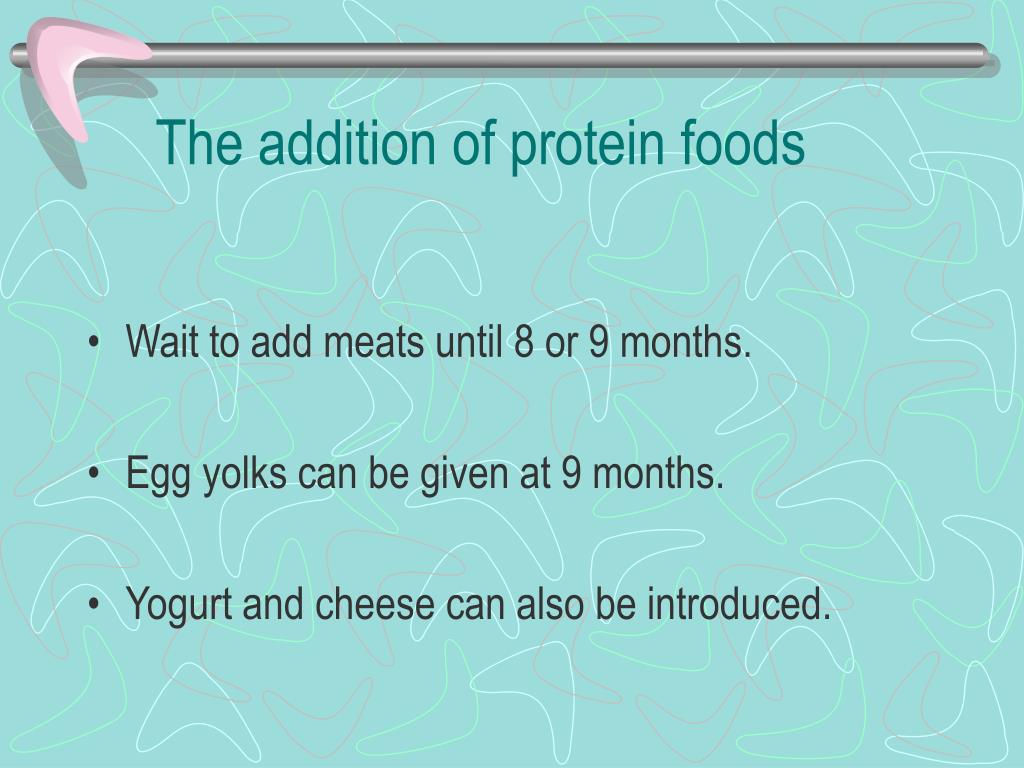 The addition of protein foods

• Wait to add meats until 8 or 9 months.

• Egg yolks can be given at 9 months.

• Yogurt and cheese can also be introduced.